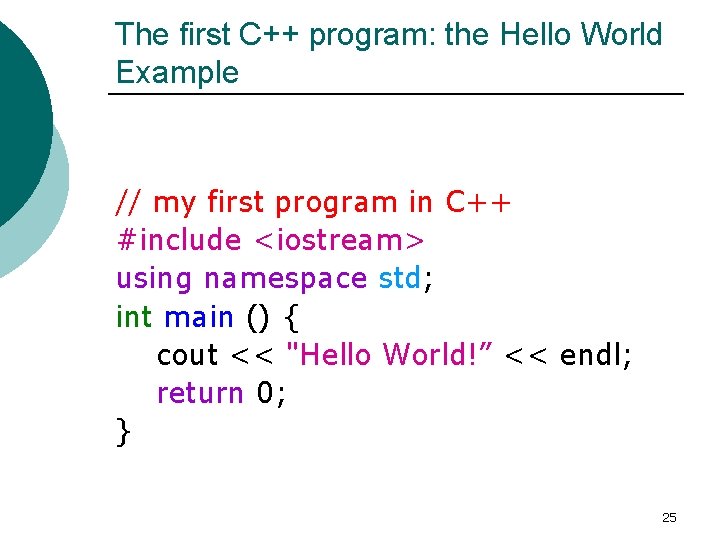 The first C++ program: the Hello World Example

// my first program in C++
#include <iostream>
using namespace std;
int main () {
  cout << "Hello World!” << endl;
  return 0;
}

25